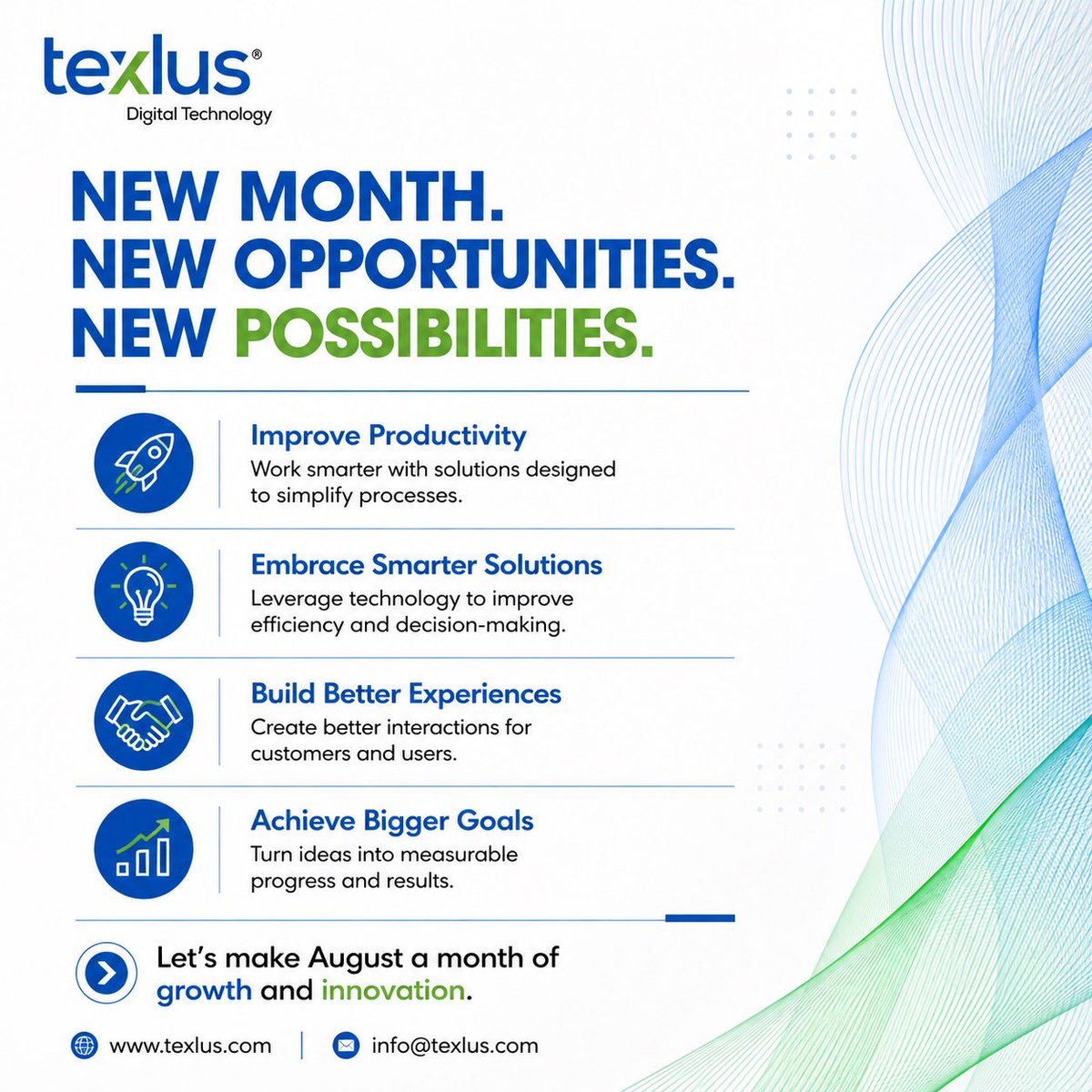 texlus®
Digital Technology

NEW MONTH.
NEW OPPORTUNITIES.
NEW POSSIBILITIES.

Improve Productivity
Work smarter with solutions designed to simplify processes.

Embrace Smarter Solutions
Leverage technology to improve efficiency and decision-making.

Build Better Experiences
Create better interactions for customers and users.

Achieve Bigger Goals
Turn ideas into measurable progress and results.

Let's make August a month of growth and innovation.

www.texlus.com | info@texlus.com